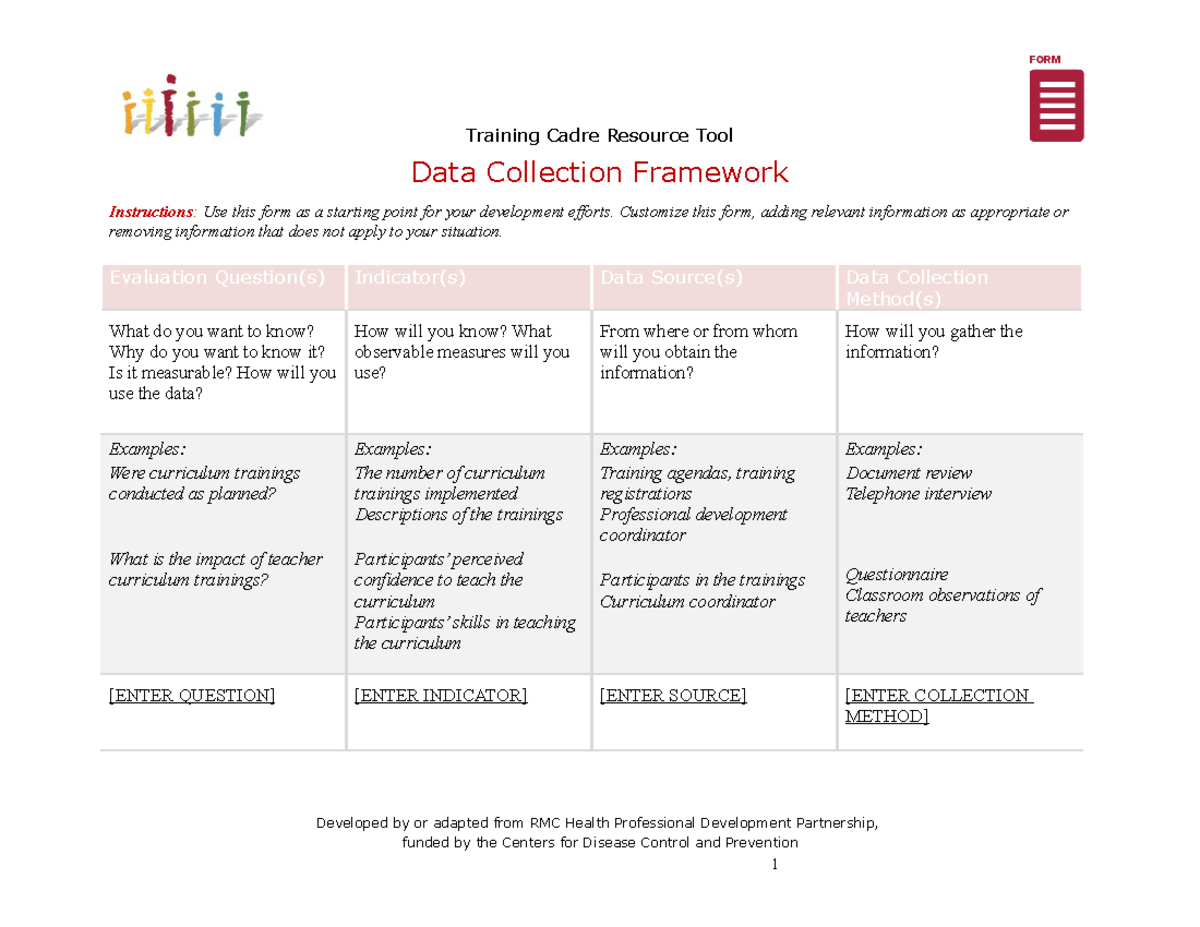 FORM

Training Cadre Resource Tool

Data Collection Framework

Instructions: Use this form as a starting point for your development efforts. Customize this form, adding relevant information as appropriate or removing information that does not apply to your situation.

| Evaluation Question(s) | Indicator(s) | Data Source(s) | Data Collection Method(s) |
|---|---|---|---|
| What do you want to know? Why do you want to know it? Is it measurable? How will you use the data? | How will you know? What observable measures will you use? | From where or from whom will you obtain the information? | How will you gather the information? |
| Examples: Were curriculum trainings conducted as planned? What is the impact of teacher curriculum trainings? | Examples: The number of curriculum trainings implemented Descriptions of the trainings Participants' perceived confidence to teach the curriculum Participants' skills in teaching the curriculum | Examples: Training agendas, training registrations Professional development coordinator Participants in the trainings Curriculum coordinator | Examples: Document review Telephone interview Questionnaire Classroom observations of teachers |
| [ENTER QUESTION] | [ENTER INDICATOR] | [ENTER SOURCE] | [ENTER COLLECTION METHOD] |

Developed by or adapted from RMC Health Professional Development Partnership, funded by the Centers for Disease Control and Prevention

1